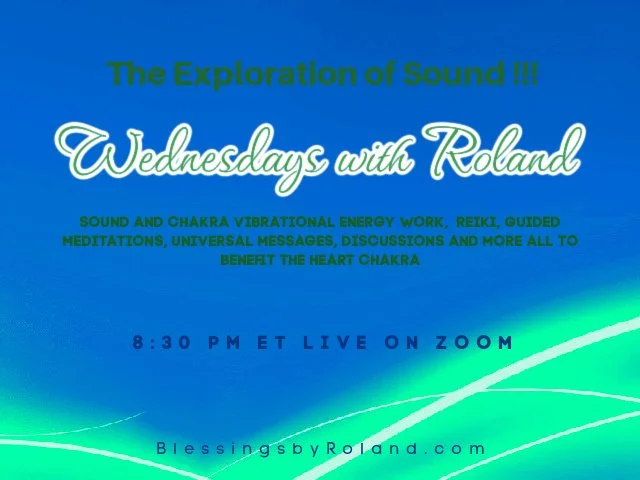 The Exploration of Sound !!!

Wednesdays with Roland

SOUND AND CHAKRA VIBRATIONAL ENERGY WORK, REIKI, GUIDED MEDITATIONS, UNIVERSAL MESSAGES, DISCUSSIONS AND MORE ALL TO BENEFIT THE HEART CHAKRA

8:30 PM ET LIVE ON ZOOM

BlessingsbyRoland.com